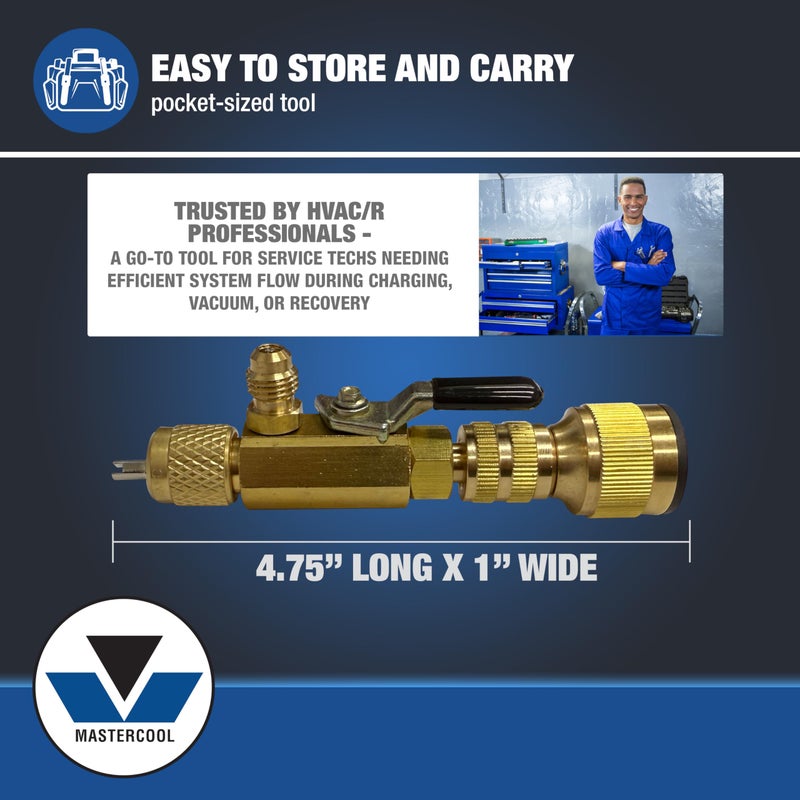 EASY TO STORE AND CARRY
pocket-sized tool

TRUSTED BY HVAC/R PROFESSIONALS -
A GO-TO TOOL FOR SERVICE TECHS NEEDING EFFICIENT SYSTEM FLOW DURING CHARGING, VACUUM, OR RECOVERY

4.75" LONG X 1" WIDE

MASTERCOOL